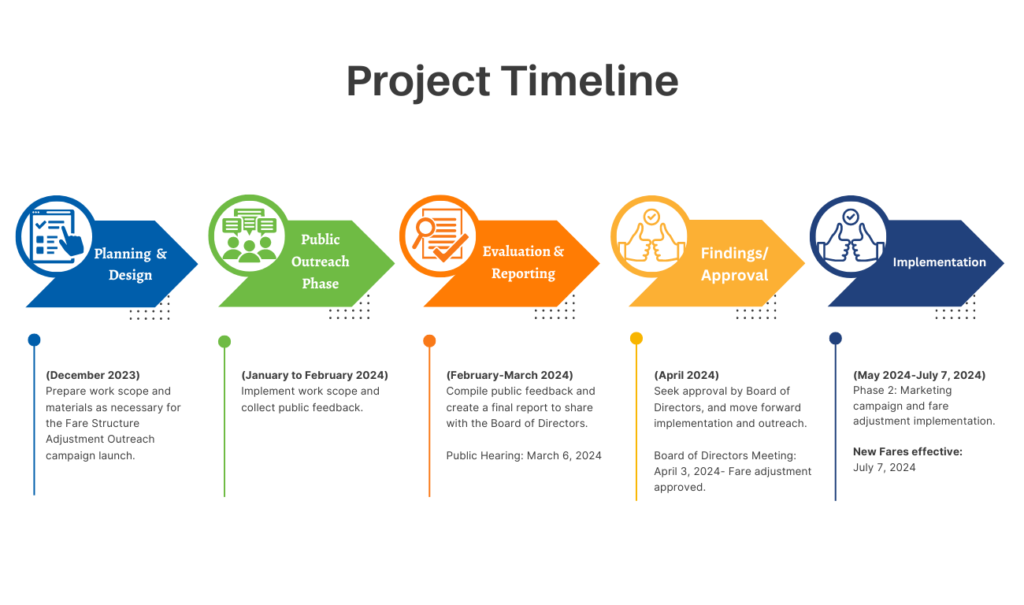 Project Timeline

Planning & Design

Public Outreach Phase

Evaluation & Reporting

Findings/ Approval

Implementation

(December 2023)
Prepare work scope and materials as necessary for the Fare Structure Adjustment Outreach campaign launch.

(January to February 2024)
Implement work scope and collect public feedback.

(February-March 2024)
Compile public feedback and create a final report to share with the Board of Directors.

Public Hearing: March 6, 2024

(April 2024)
Seek approval by Board of Directors, and move forward implementation and outreach.

Board of Directors Meeting: April 3, 2024- Fare adjustment approved.

(May 2024-July 7, 2024)
Phase 2: Marketing campaign and fare adjustment implementation.

New Fares effective:
July 7, 2024